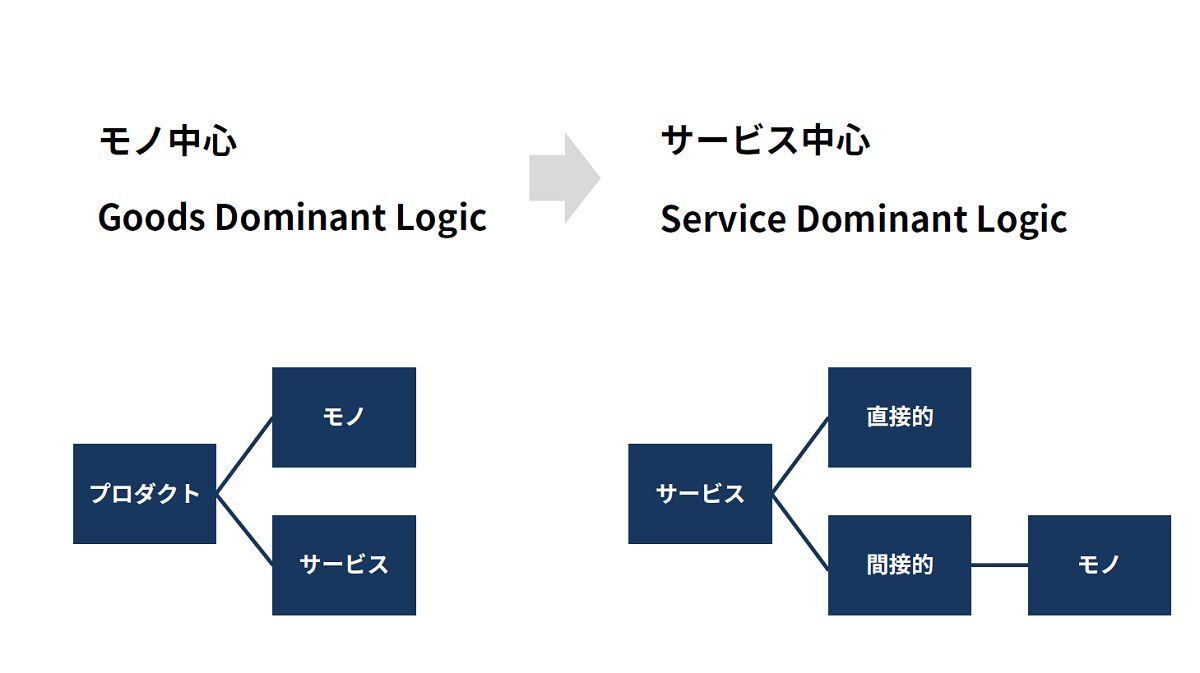 モノ中心

Goods Dominant Logic

サービス中心

Service Dominant Logic

プロダクト

モノ

サービス

サービス

直接的

間接的

モノ